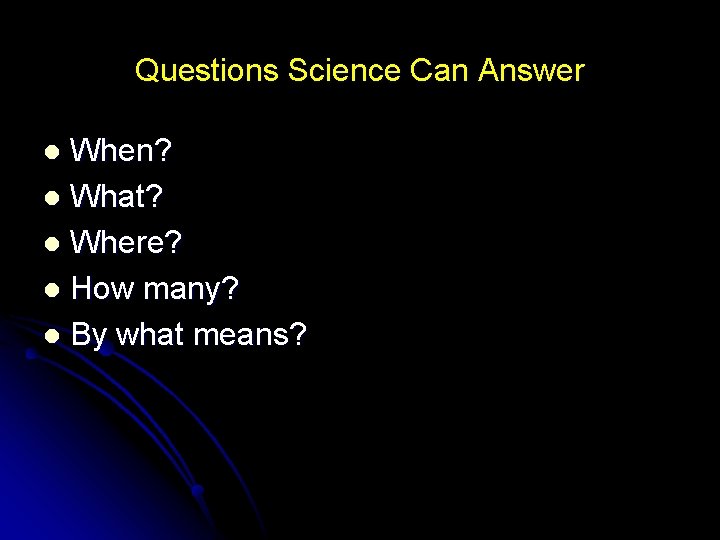 Questions Science Can Answer

- When?
- What?
- Where?
- How many?
- By what means?